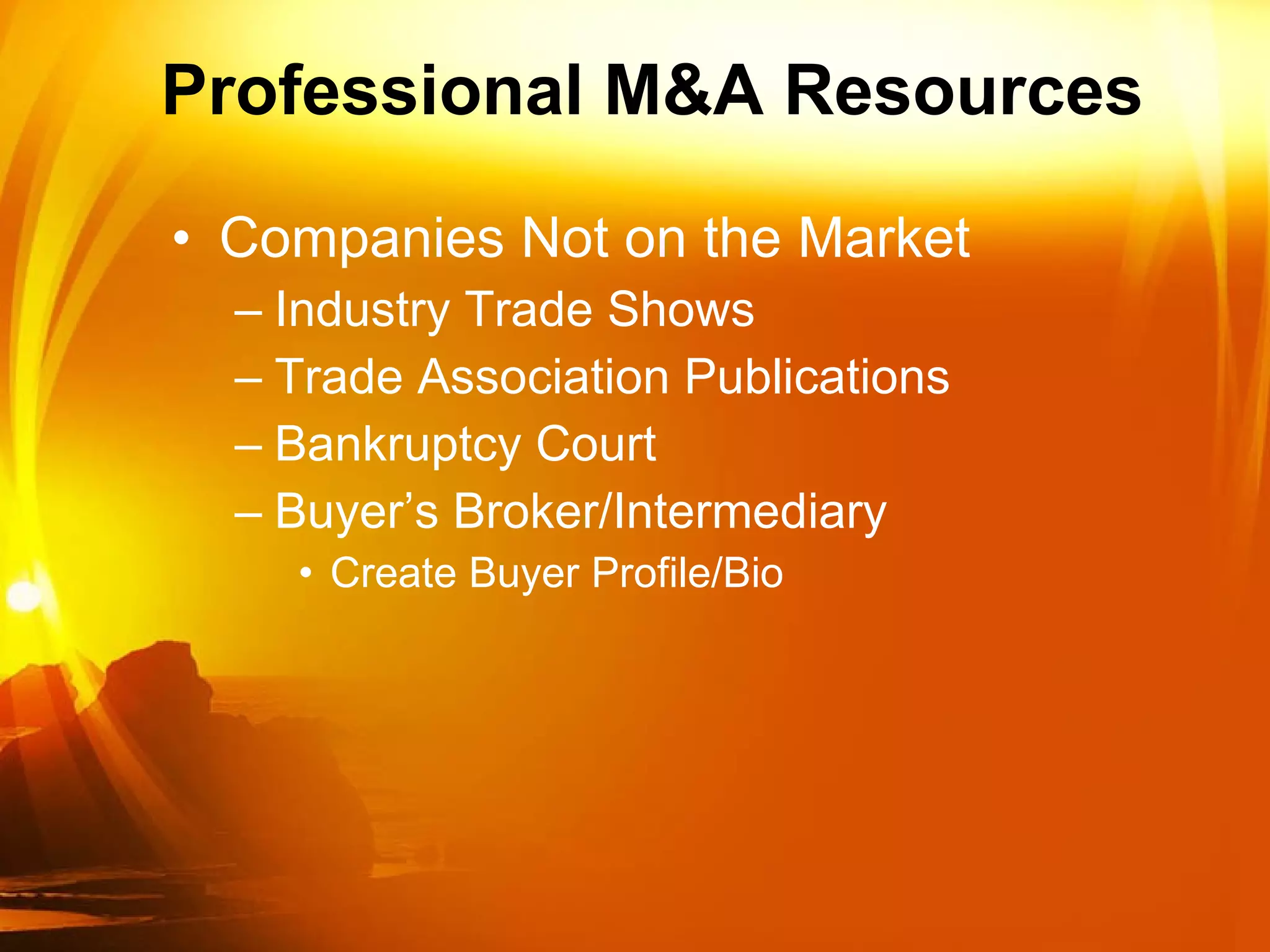 Professional M&A Resources

• Companies Not on the Market
– Industry Trade Shows
– Trade Association Publications
– Bankruptcy Court
– Buyer’s Broker/Intermediary
• Create Buyer Profile/Bio